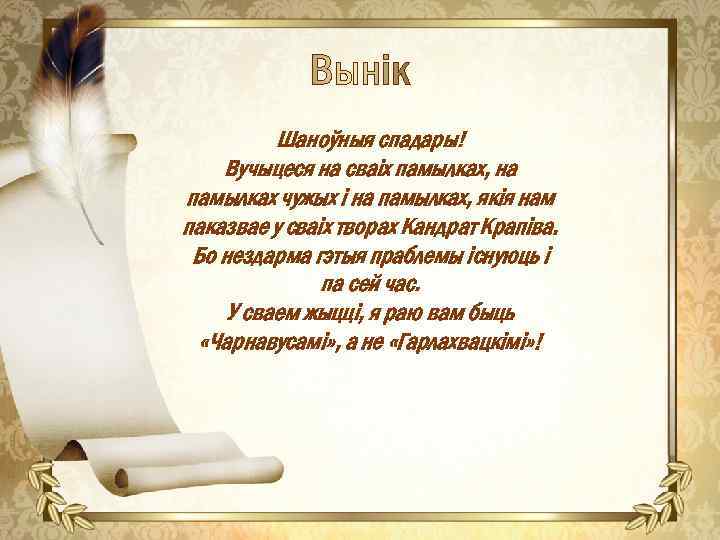 Вынік

Шаноўныя спадары!
Вучыцеся на сваіх памылках, на памылках чужых і на памылках, якія нам паказвае у сваіх творах Кандрат Крапіва. Бо нездарма гэтыя праблемы існуюць і па сей час.
У сваем жыцці, я раю вам быць «Чарнавусамі», а не «Гарлахвацкімі»!